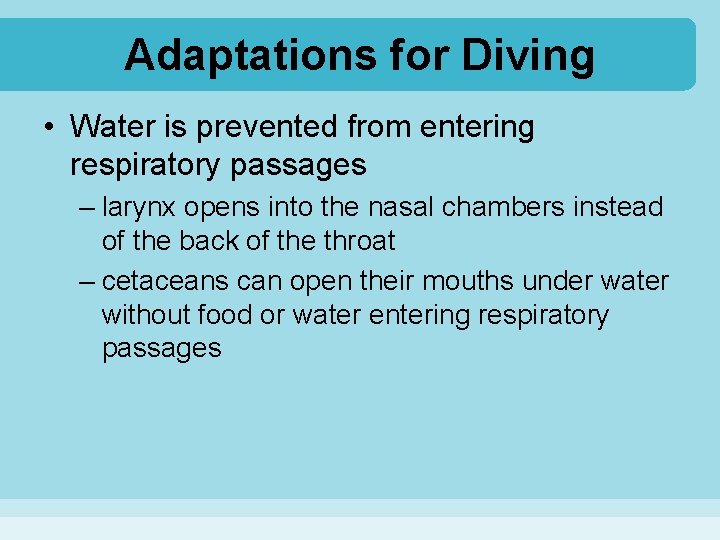 Adaptations for Diving

• Water is prevented from entering respiratory passages

– larynx opens into the nasal chambers instead of the back of the throat

– cetaceans can open their mouths under water without food or water entering respiratory passages